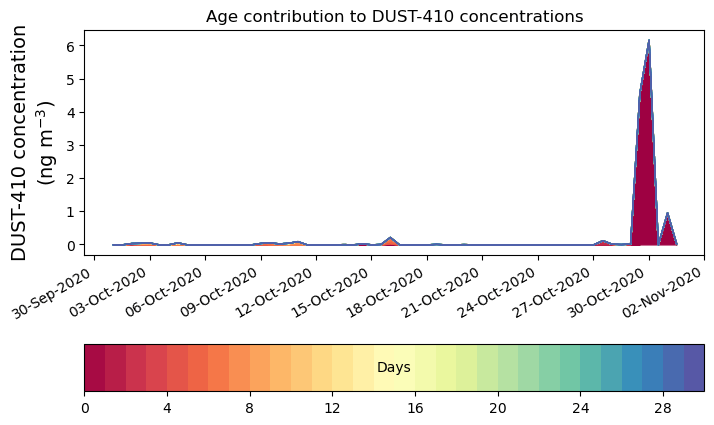 Age contribution to DUST-410 concentrations

DUST-410 concentration (ng m$^{-3}$)

6
5
4
3
2
1
0

30-Sep-2020
03-Oct-2020
06-Oct-2020
09-Oct-2020
12-Oct-2020
15-Oct-2020
18-Oct-2020
21-Oct-2020
24-Oct-2020
27-Oct-2020
30-Oct-2020
02-Nov-2020

Days

0
4
8
12
16
20
24
28